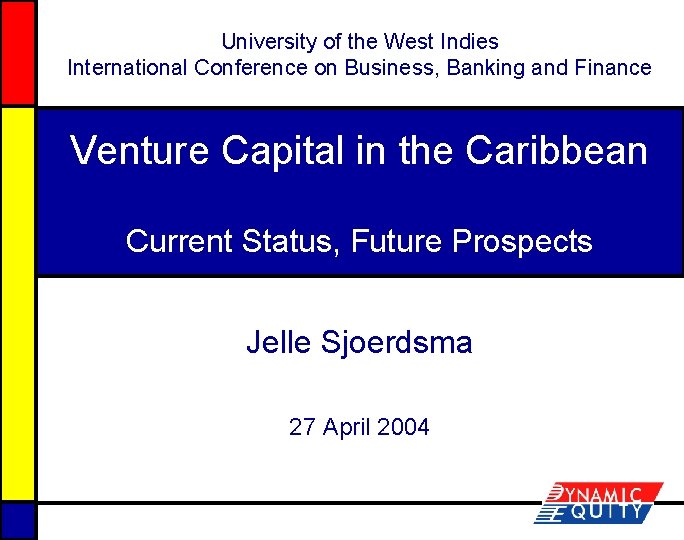 University of the West Indies
International Conference on Business, Banking and Finance

Venture Capital in the Caribbean

Current Status, Future Prospects

Jelle Sjoerdsma

27 April 2004

DYNAMIC EQUITY